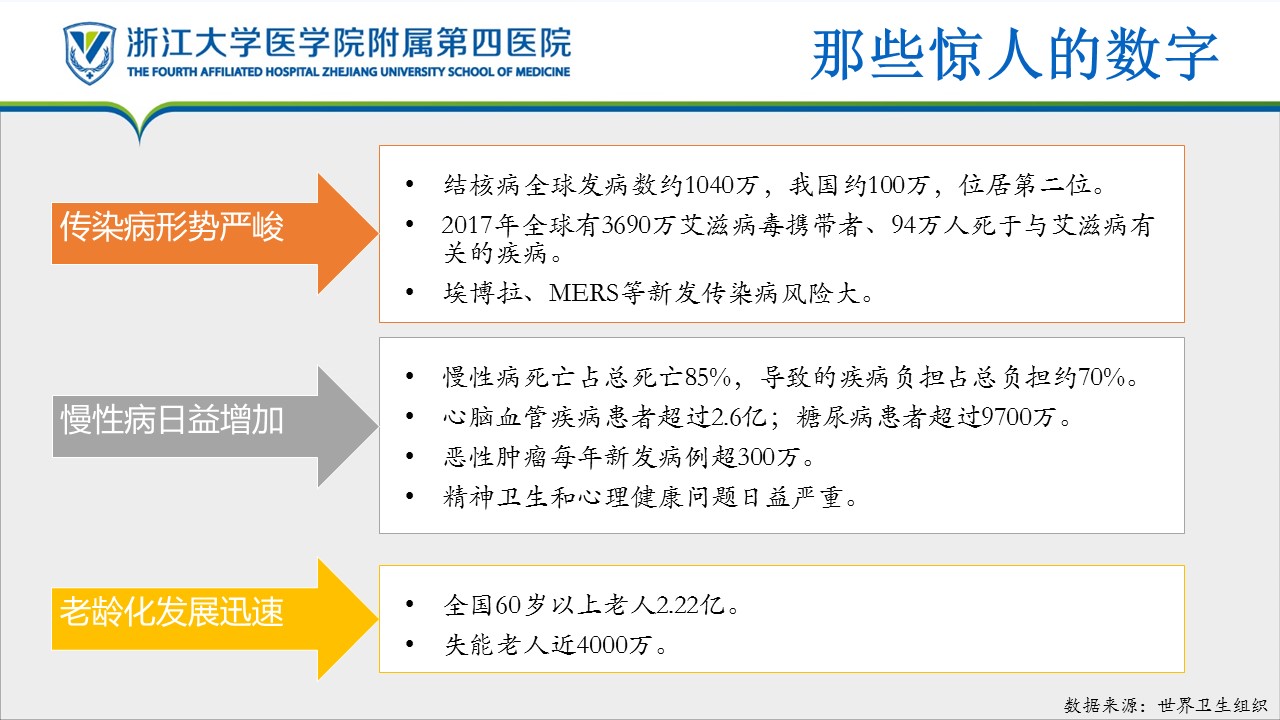 浙江大学医学院附属第四医院
THE FOURTH AFFILIATED HOSPITAL ZHEJIANG UNIVERSITY SCHOOL OF MEDICINE

那些惊人的数字

传染病形势严峻

• 结核病全球发病数约1040万，我国约100万，位居第二位。
• 2017年全球有3690万艾滋病毒携带者、94万人死于与艾滋病有关的疾病。
• 埃博拉、MERS等新发传染病风险大。

慢性病日益增加

• 慢性病死亡占总死亡85%，导致的疾病负担占总负担约70%。
• 心脑血管疾病患者超过2.6亿；糖尿病患者超过9700万。
• 恶性肿瘤每年新发病例超300万。
• 精神卫生和心理健康问题日益严重。

老龄化发展迅速

• 全国60岁以上老人2.22亿。
• 失能老人近4000万。

数据来源：世界卫生组织